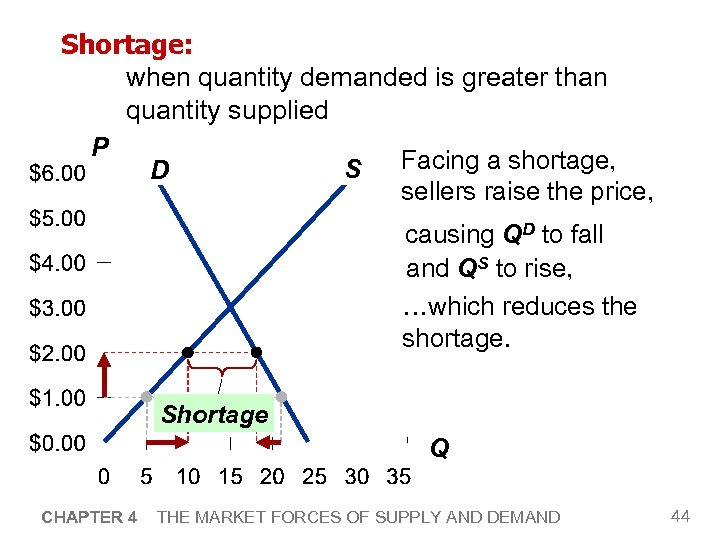 Shortage:
when quantity demanded is greater than quantity supplied

P
$6.00
$5.00
$4.00
$3.00
$2.00
$1.00
$0.00
D
S
Shortage
Q
0 5 10 15 20 25 30 35

Facing a shortage, sellers raise the price,

causing $Q^D$ to fall and $Q^S$ to rise,

…which reduces the shortage.

CHAPTER 4 THE MARKET FORCES OF SUPPLY AND DEMAND

44